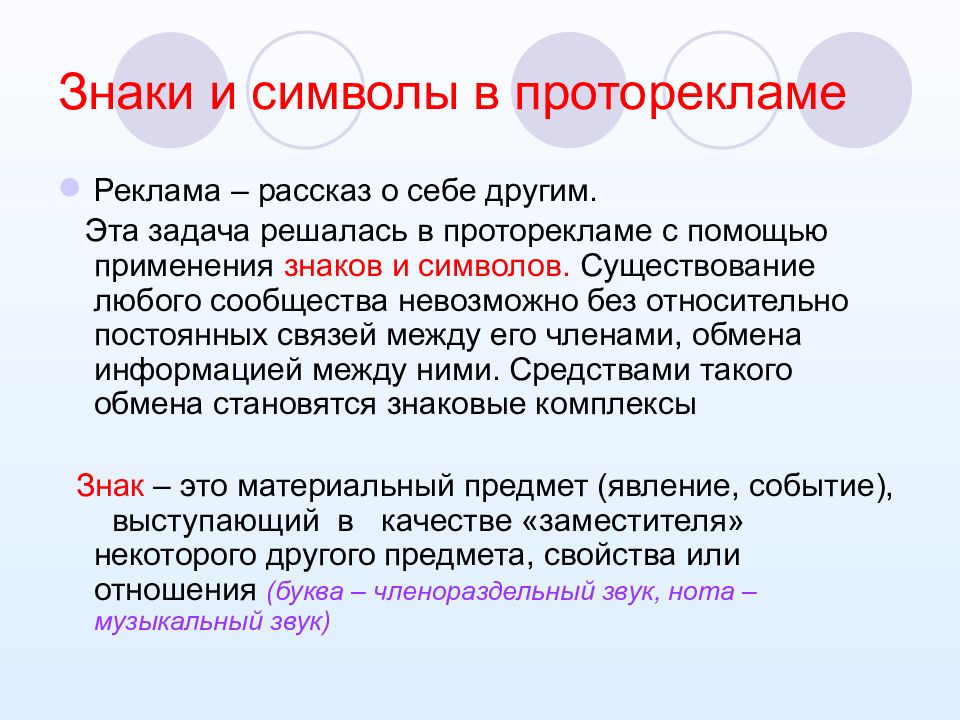 Знаки и символы в проторекламе

Реклама – рассказ о себе другим.

Эта задача решалась в проторекламе с помощью применения знаков и символов. Существование любого сообщества невозможно без относительно постоянных связей между его членами, обмена информацией между ними. Средствами такого обмена становятся знаковые комплексы

Знак – это материальный предмет (явление, событие), выступающий в качестве «заместителя» некоторого другого предмета, свойства или отношения (буква – членораздельный звук, нота – музыкальный звук)